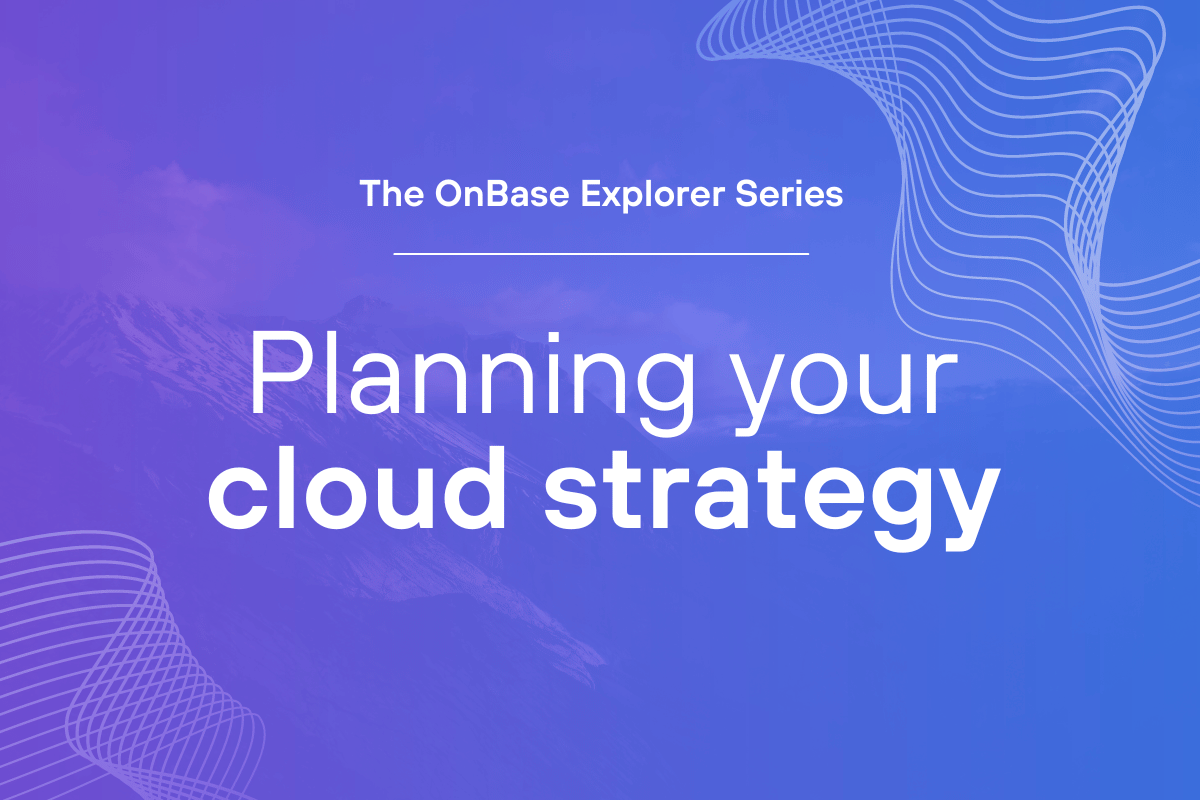 The OnBase Explorer Series

Planning your cloud strategy